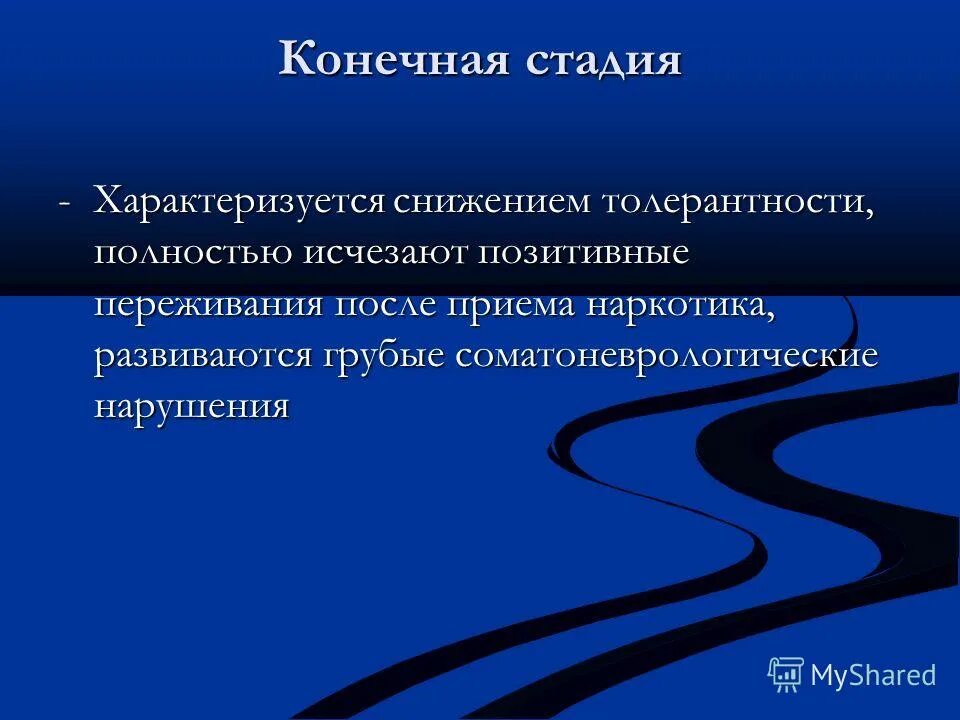 Конечная стадия

- Характеризуется снижением толерантности, полностью исчезают позитивные переживания после приема наркотика, развиваются грубые соматоневрологические нарушения

MyShared